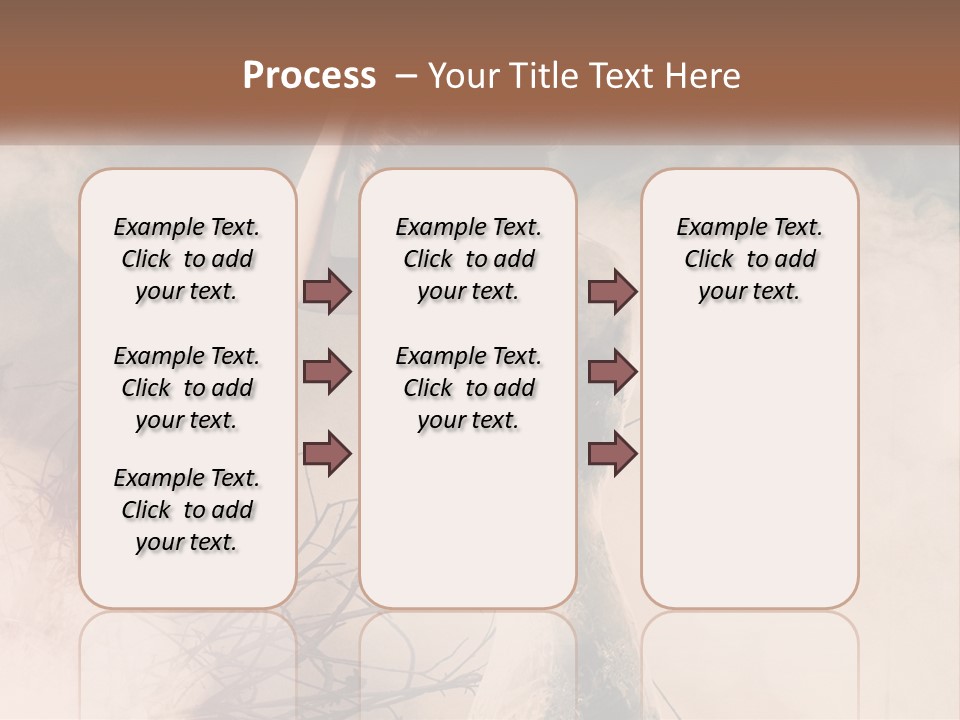 Process – Your Title Text Here

Example Text. Click to add your text.

Example Text. Click to add your text.

Example Text. Click to add your text.

Example Text. Click to add your text.

Example Text. Click to add your text.

Example Text. Click to add your text.